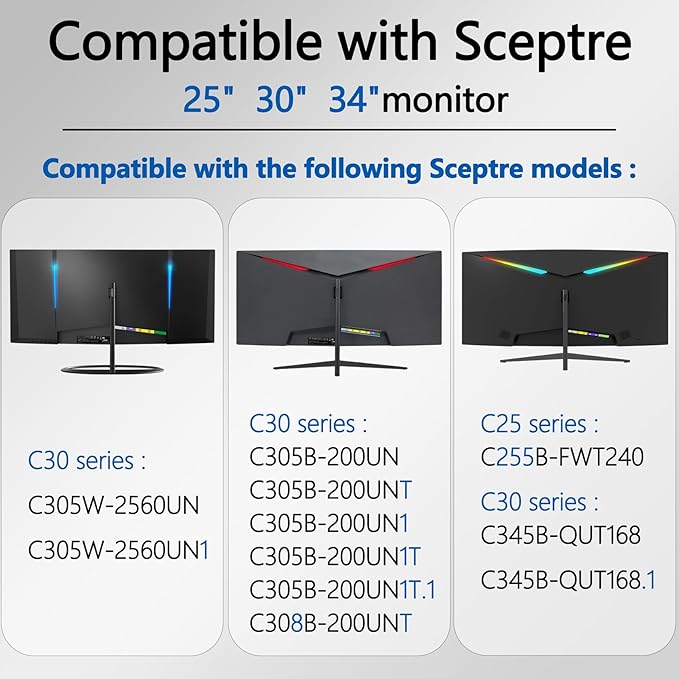 Compatible with Sceptre
25" 30" 34"monitor

Compatible with the following Sceptre models :

C30 series :
C305W-2560UN
C305W-2560UN1

C30 series :
C305B-200UN
C305B-200UNT
C305B-200UN1
C305B-200UN1T
C305B-200UN1T.1
C308B-200UNT

C25 series :
C255B-FWT240
C30 series :
C345B-QUT168
C345B-QUT168.1